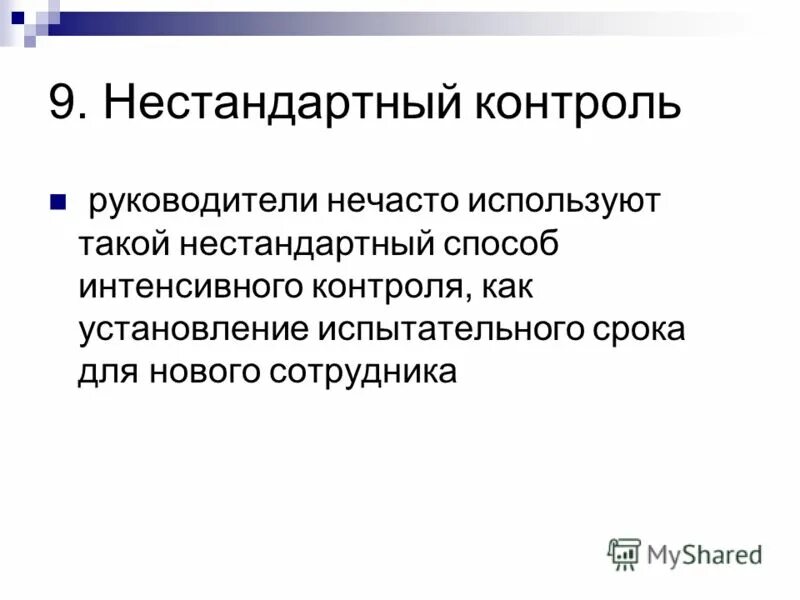 9. Нестандартный контроль

руководители нечасто используют такой нестандартный способ интенсивного контроля, как установление испытательного срока для нового сотрудника

MyShared